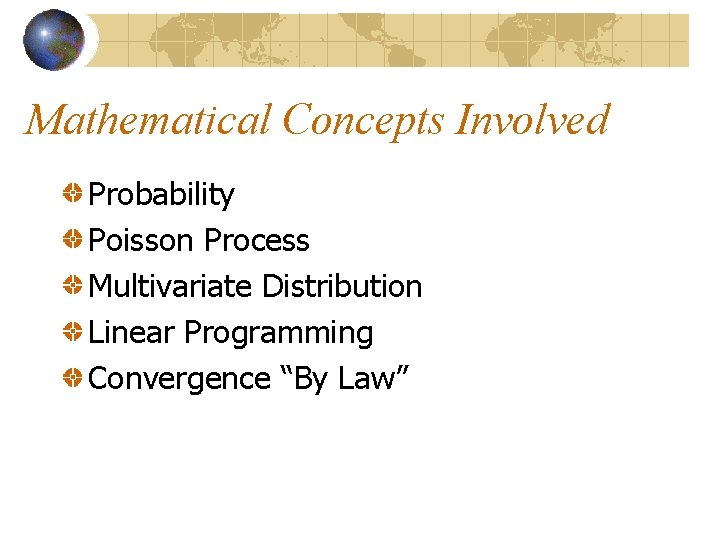 Mathematical Concepts Involved

Probability

Poisson Process

Multivariate Distribution

Linear Programming

Convergence “By Law”